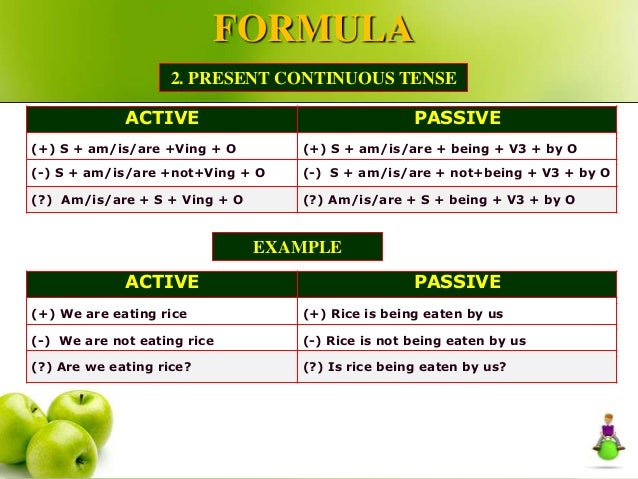 FORMULA

2. PRESENT CONTINUOUS TENSE

| ACTIVE | PASSIVE |
|---|---|
| (+) S + am/is/are +Ving + O | (+) S + am/is/are + being + V3 + by O |
| (-) S + am/is/are +not+Ving + O | (-) S + am/is/are + not+being + V3 + by O |
| (?) Am/is/are + S + Ving + O | (?) Am/is/are + S + being + V3 + by O |

EXAMPLE

| ACTIVE | PASSIVE |
|---|---|
| (+) We are eating rice | (+) Rice is being eaten by us |
| (-) We are not eating rice | (-) Rice is not being eaten by us |
| (?) Are we eating rice? | (?) Is rice being eaten by us? |